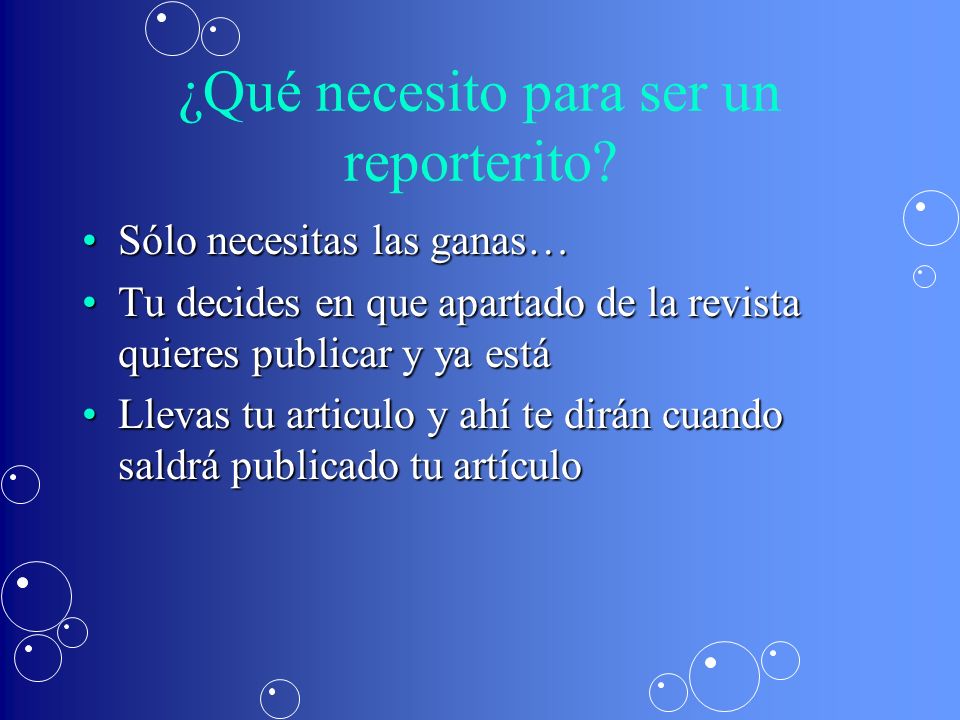 ¿Qué necesito para ser un reporterito?

• Sólo necesitas las ganas…
• Tu decides en que apartado de la revista quieres publicar y ya está
• Llevas tu articulo y ahí te dirán cuando saldrá publicado tu artículo